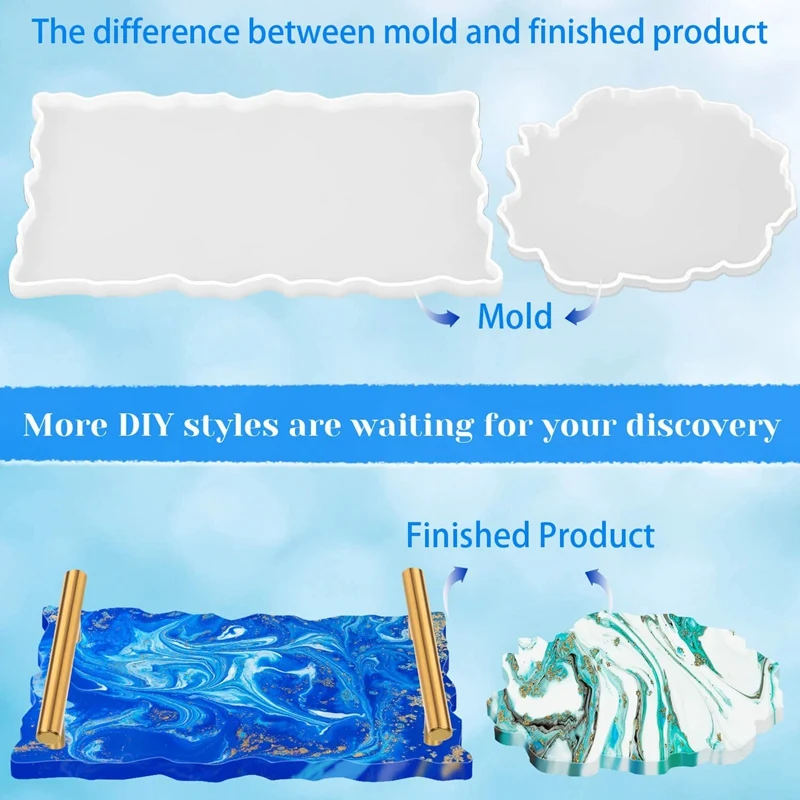 The difference between mold and finished product

Mold

More DIY styles are waiting for your discovery

Finished Product